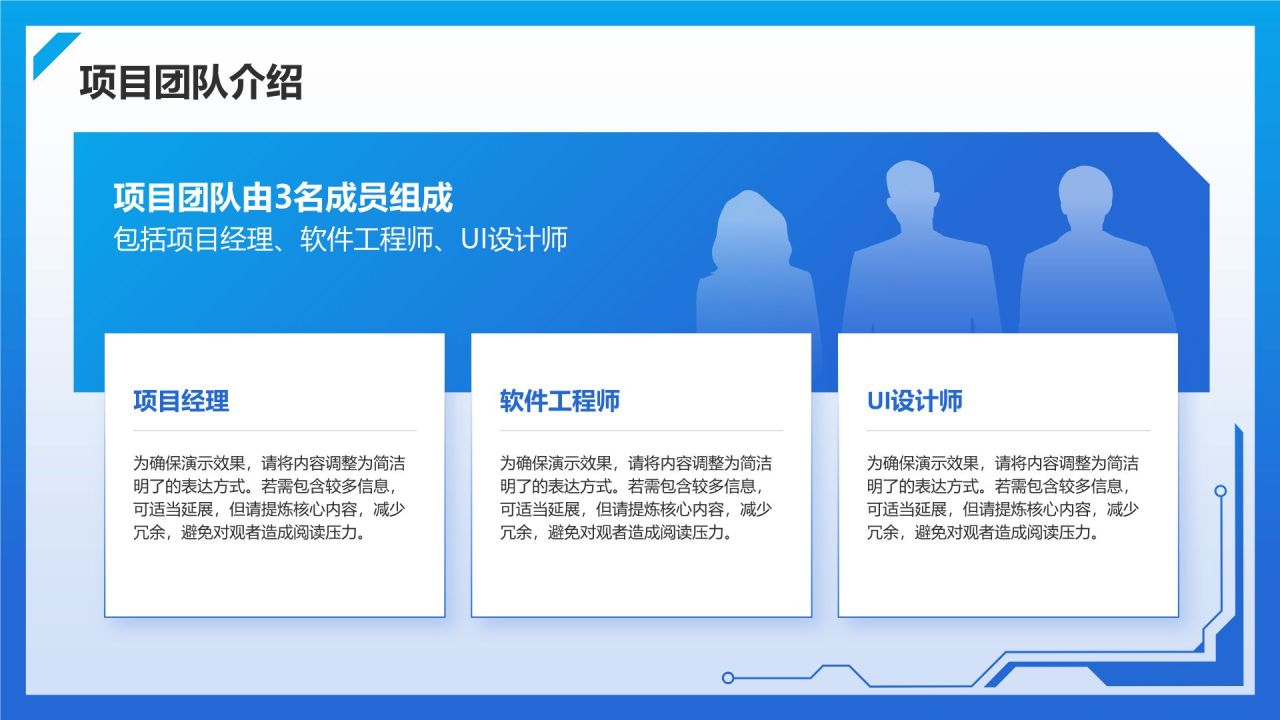 项目团队介绍

项目团队由3名成员组成
包括项目经理、软件工程师、UI设计师

项目经理

为确保演示效果，请将内容调整为简洁明了的表达方式。若需包含较多信息，可适当延展，但请提炼核心内容，减少冗余，避免对观者造成阅读压力。

软件工程师

为确保演示效果，请将内容调整为简洁明了的表达方式。若需包含较多信息，可适当延展，但请提炼核心内容，减少冗余，避免对观者造成阅读压力。

UI设计师

为确保演示效果，请将内容调整为简洁明了的表达方式。若需包含较多信息，可适当延展，但请提炼核心内容，减少冗余，避免对观者造成阅读压力。